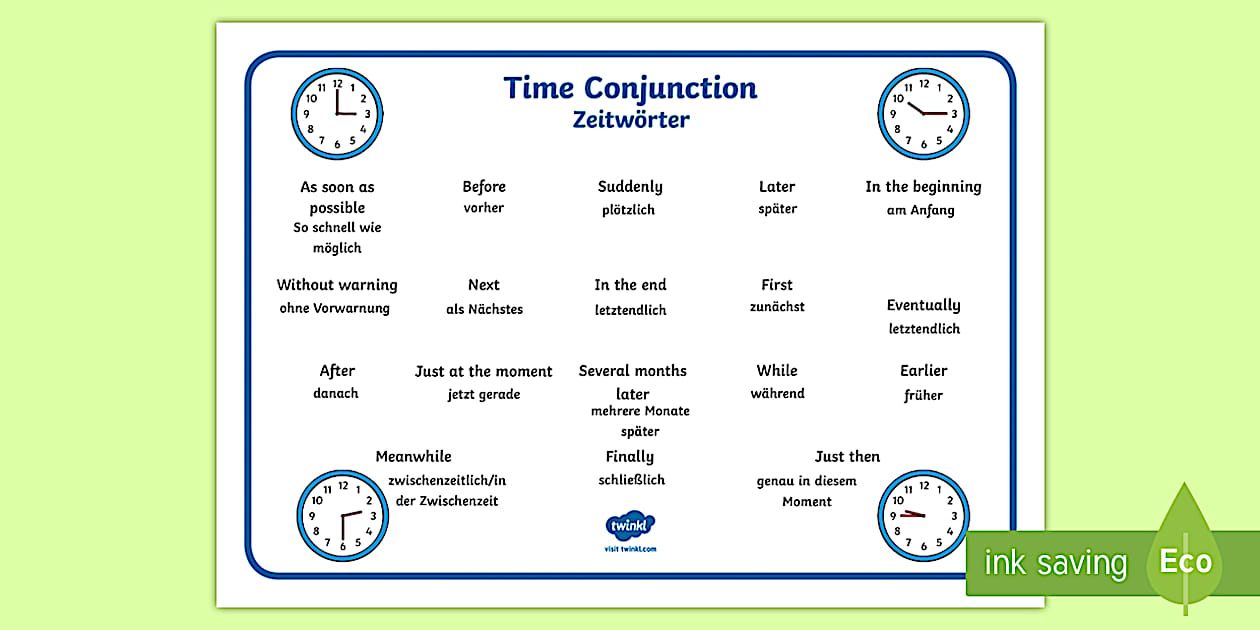 Time Conjunction
Zeitwörter

12 1 2 3 4 5 6 7 8 9 10 11

12 1 2 3 4 5 6 7 8 9 10 11

As soon as possible
So schnell wie möglich

Before
vorher

Suddenly
plötzlich

Later
später

In the beginning
am Anfang

Without warning
ohne Vorwarnung

Next
als Nächstes

In the end
letztendlich

First
zunächst

Eventually
letztendlich

After
danach

Just at the moment
jetzt gerade

Several months later
mehrere Monate später

While
während

Earlier
früher

Meanwhile
zwischenzeitlich/in der Zwischenzeit

Finally
schließlich

Just then
genau in diesem Moment

12 1 2 3 4 5 6 7 8 9 10 11

12 1 2 3 4 5 6 7 8 9 10 11

twinkl
visit twinkl.com

ink saving
Eco